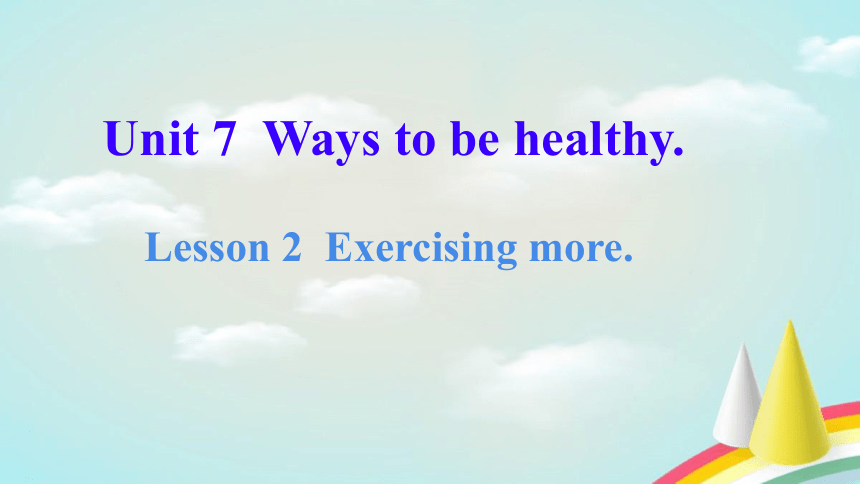 Unit 7 Ways to be healthy.

Lesson 2 Exercising more.